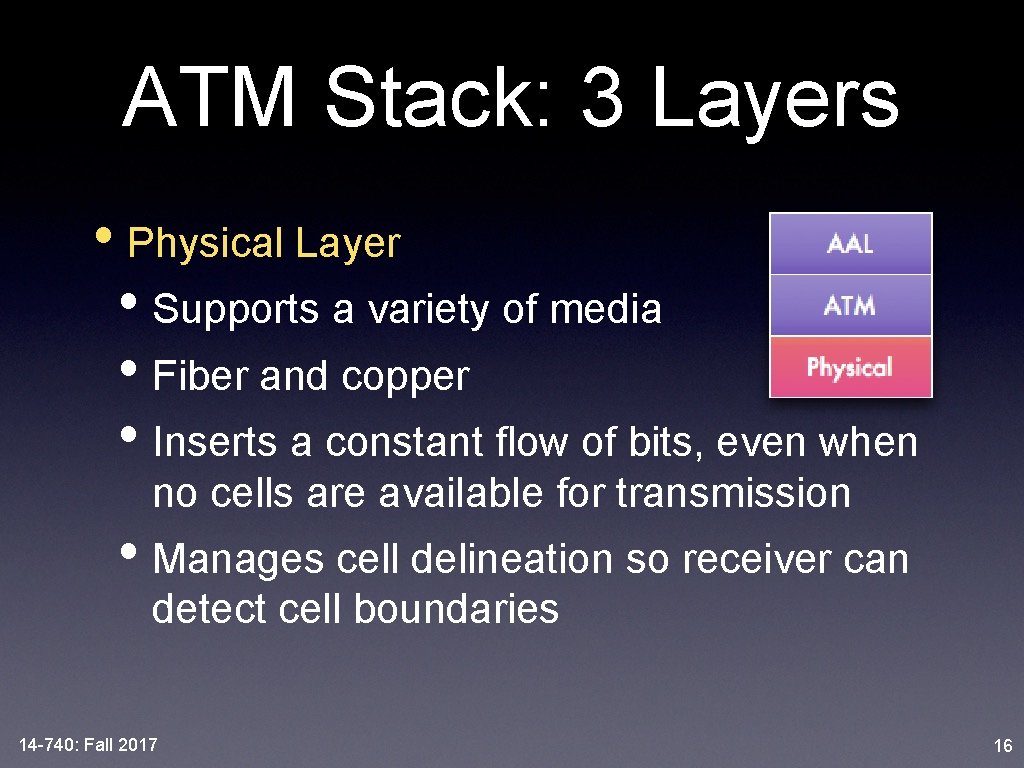 ATM Stack: 3 Layers

• Physical Layer

• Supports a variety of media

• Fiber and copper

• Inserts a constant flow of bits, even when no cells are available for transmission

• Manages cell delineation so receiver can detect cell boundaries

AAL

ATM

Physical

14-740: Fall 2017

16